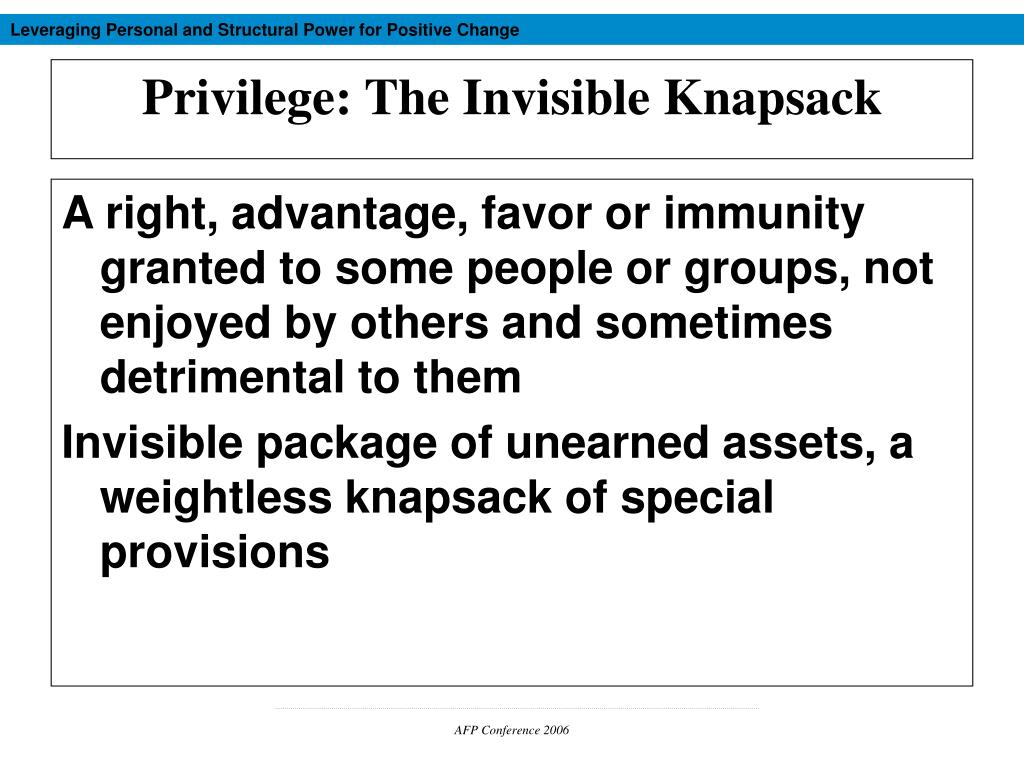 Leveraging Personal and Structural Power for Positive Change

Privilege: The Invisible Knapsack

A right, advantage, favor or immunity granted to some people or groups, not enjoyed by others and sometimes detrimental to them

Invisible package of unearned assets, a weightless knapsack of special provisions

AFP Conference 2006